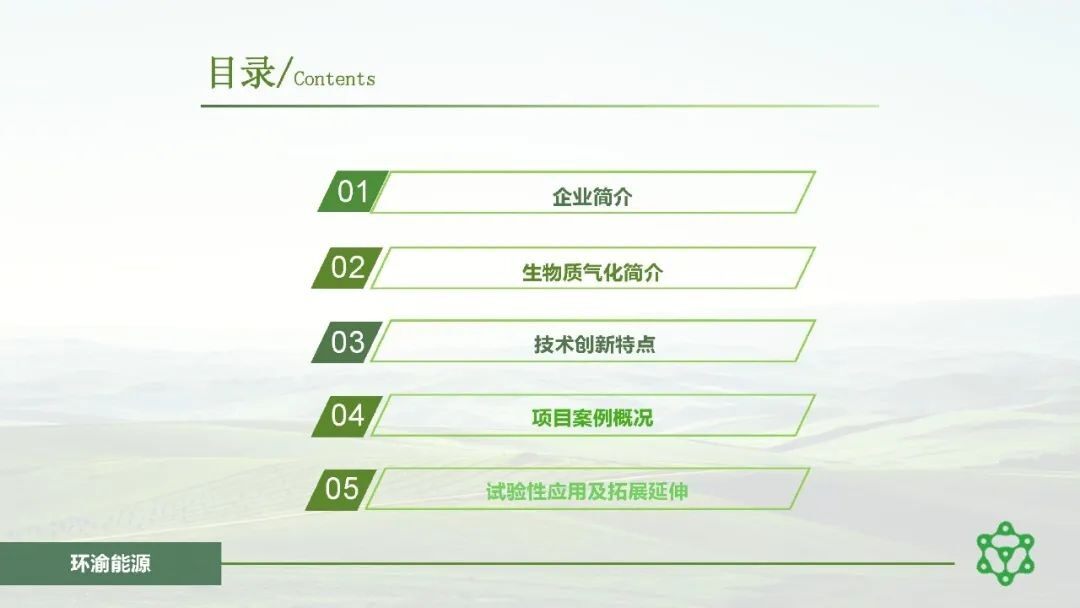 目录/Contents

01 企业简介

02 生物质气化简介

03 技术创新特点

04 项目案例概况

05 试验性应用及拓展延伸

环渝能源